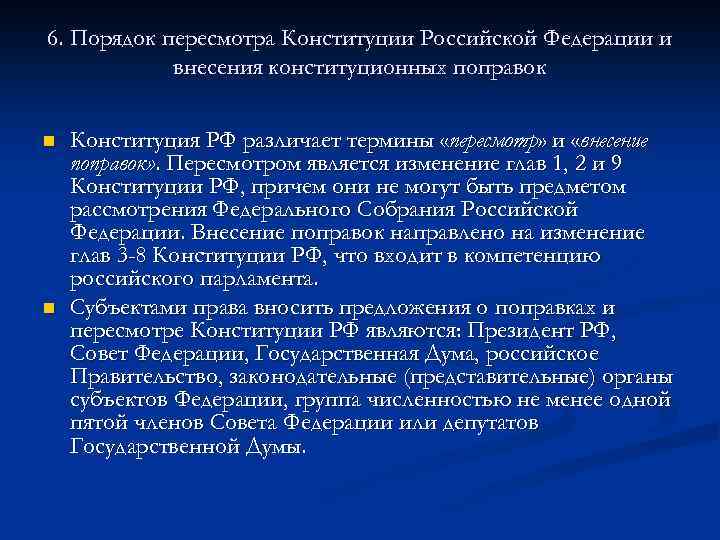 6. Порядок пересмотра Конституции Российской Федерации и внесения конституционных поправок

Конституция РФ различает термины «пересмотр» и «внесение поправок». Пересмотром является изменение глав 1, 2 и 9 Конституции РФ, причем они не могут быть предметом рассмотрения Федерального Собрания Российской Федерации. Внесение поправок направлено на изменение глав 3-8 Конституции РФ, что входит в компетенцию российского парламента.

Субъектами права вносить предложения о поправках и пересмотре Конституции РФ являются: Президент РФ, Совет Федерации, Государственная Дума, российское Правительство, законодательные (представительные) органы субъектов Федерации, группа численностью не менее одной пятой членов Совета Федерации или депутатов Государственной Думы.